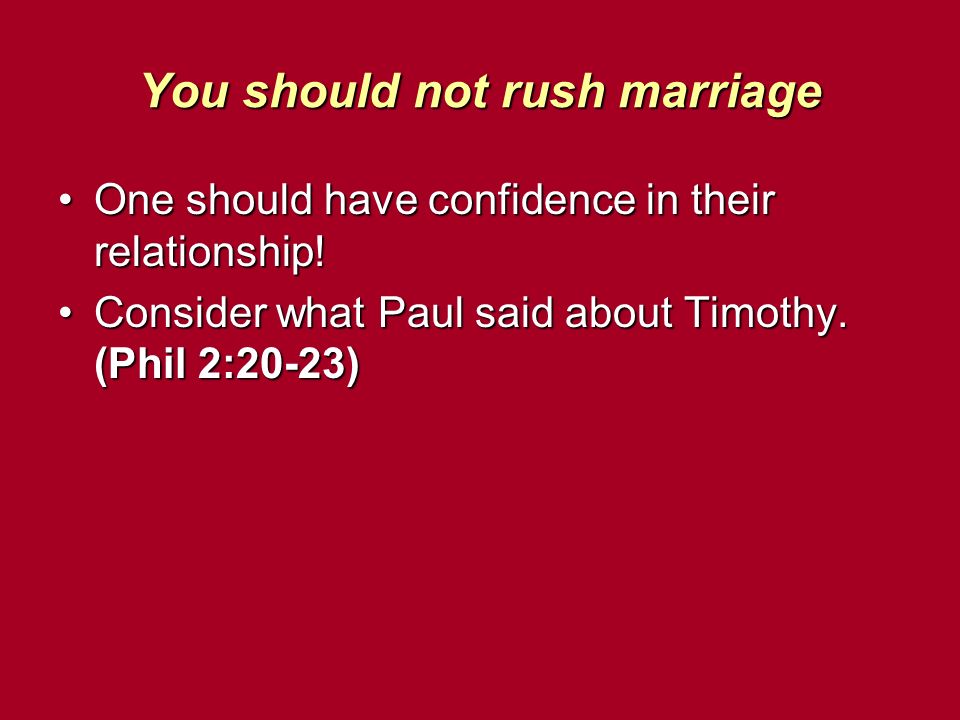 You should not rush marriage

• One should have confidence in their relationship!
• Consider what Paul said about Timothy. (Phil 2:20-23)